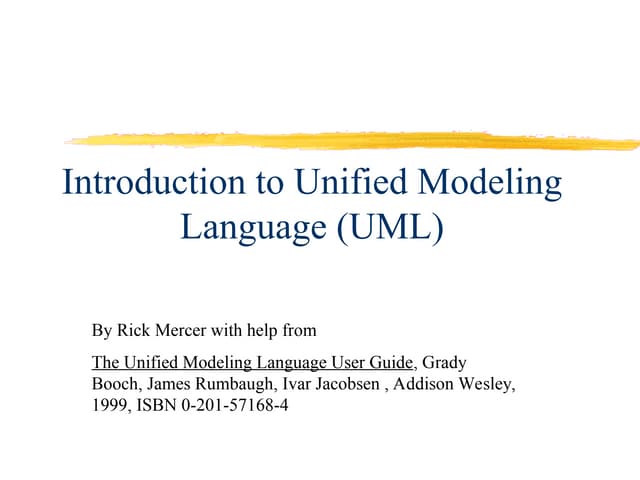 Introduction to Unified Modeling Language (UML)

By Rick Mercer with help from

The Unified Modeling Language User Guide, Grady Booch, James Rumbaugh, Ivar Jacobsen , Addison Wesley, 1999, ISBN 0-201-57168-4